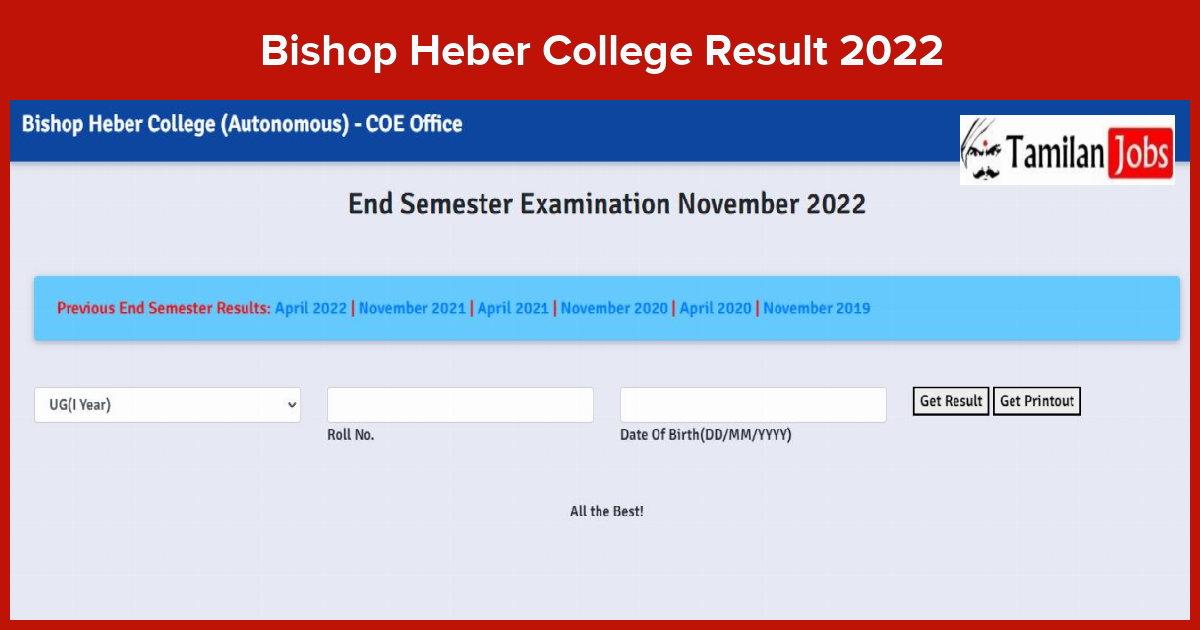 Bishop Heber College Result 2022

Bishop Heber College (Autonomous) - COE Office

Tamilan Jobs

End Semester Examination November 2022

Previous End Semester Results: April 2022 | November 2021 | April 2021 | November 2020 | April 2020 | November 2019

UG(I Year)

Roll No.

Date Of Birth(DD/MM/YYYY)

Get Result Get Printout

All the Best!